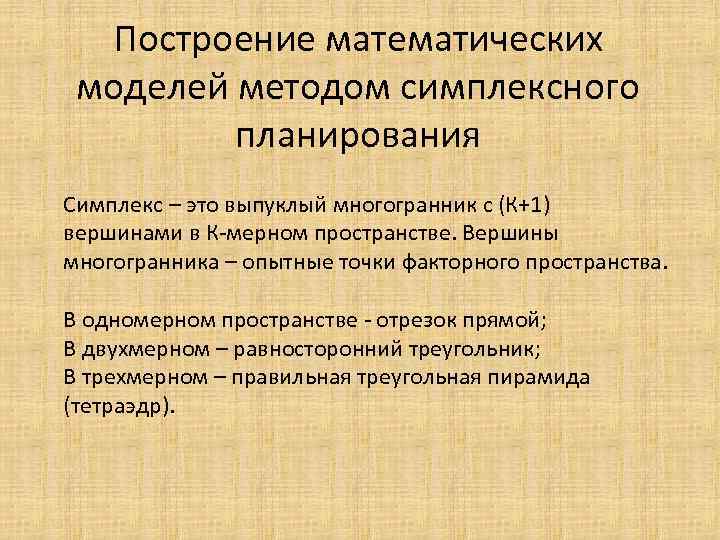 Построение математических моделей методом симплексного планирования

Симплекс – это выпуклый многогранник с (К+1) вершинами в К-мерном пространстве. Вершины многогранника – опытные точки факторного пространства.

В одномерном пространстве - отрезок прямой;
В двухмерном – равносторонний треугольник;
В трехмерном – правильная треугольная пирамида (тетраэдр).